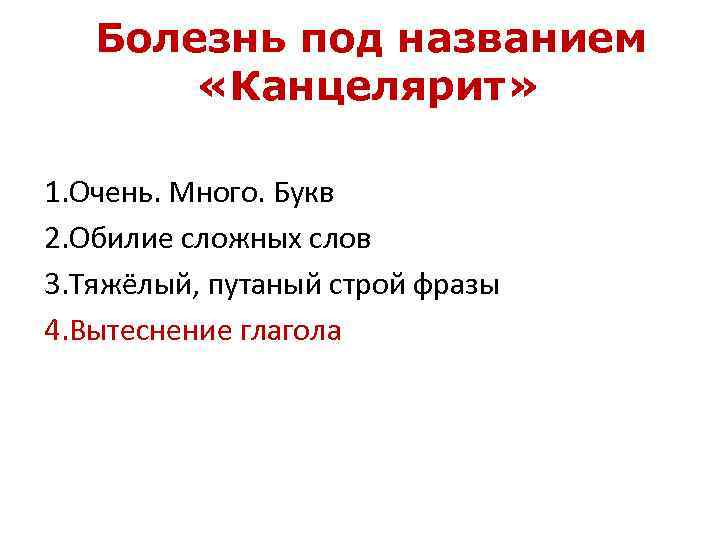 Болезнь под названием «Канцелярит»

1.Очень. Много. Букв
2.Обилие сложных слов
3.Тяжёлый, путаный строй фразы
4.Вытеснение глагола